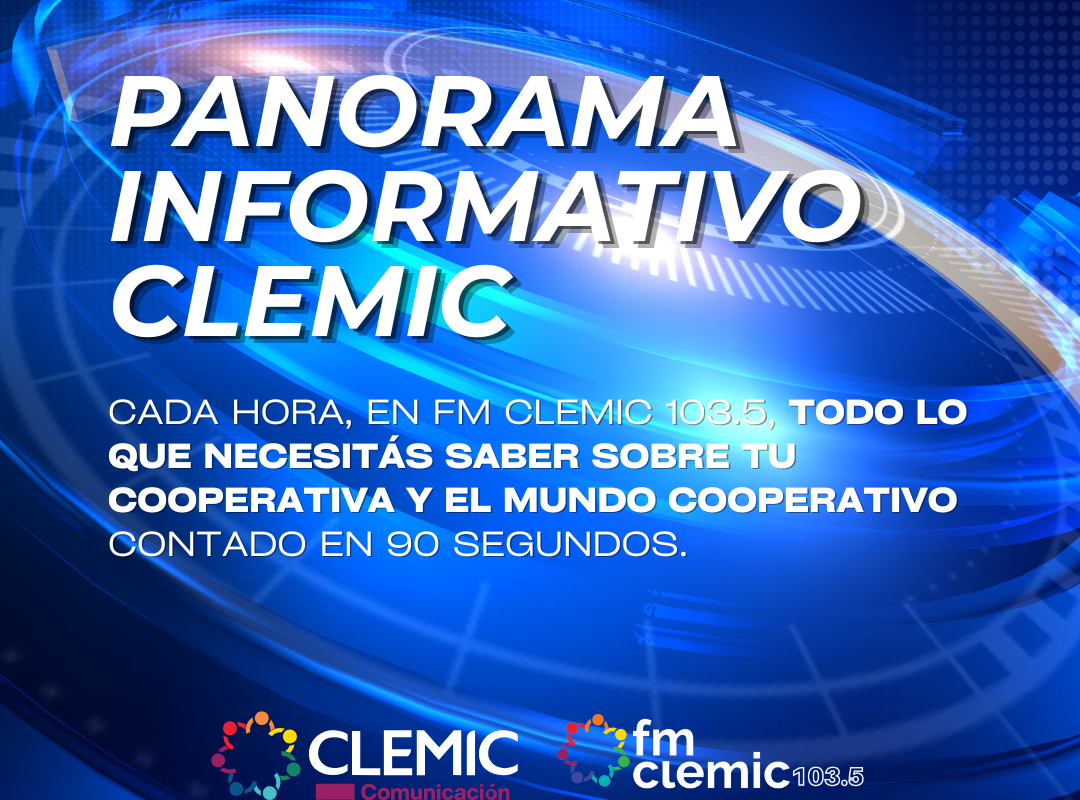 PANORAMA INFORMATIVO CLEMIC

CADA HORA, EN FM CLEMIC 103.5, TODO LO QUE NECESITÁS SABER SOBRE TU COOPERATIVA Y EL MUNDO COOPERATIVO CONTADO EN 90 SEGUNDOS.

CLEMIC
Comunicación

fm
clemic 103.5